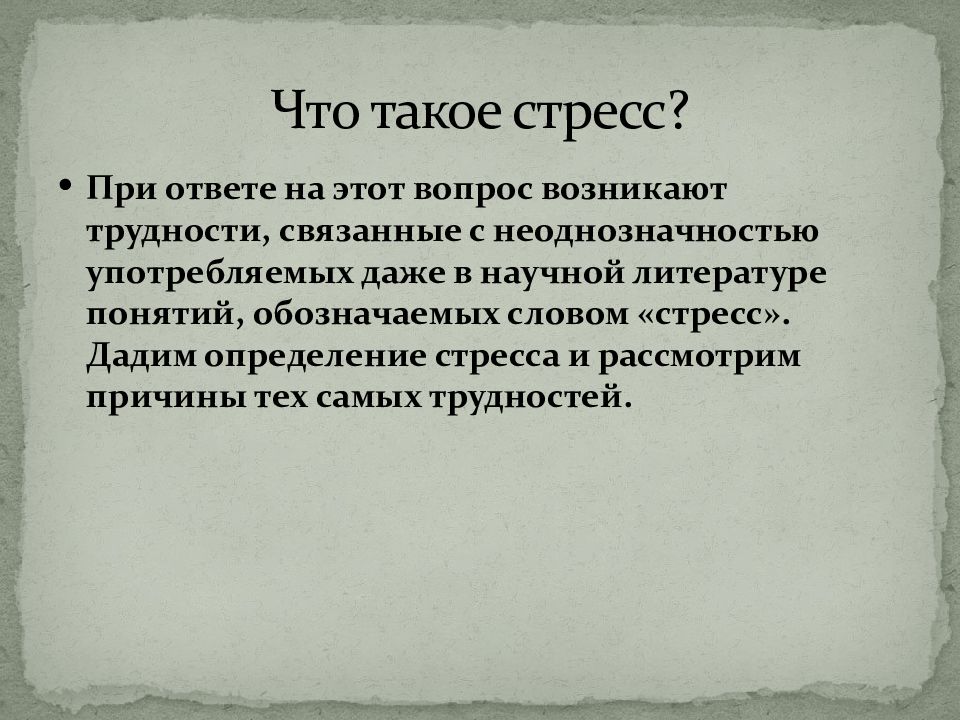 Что такое стресс?

• При ответе на этот вопрос возникают трудности, связанные с неоднозначностью употребляемых даже в научной литературе понятий, обозначаемых словом «стресс». Дадим определение стресса и рассмотрим причины тех самых трудностей.